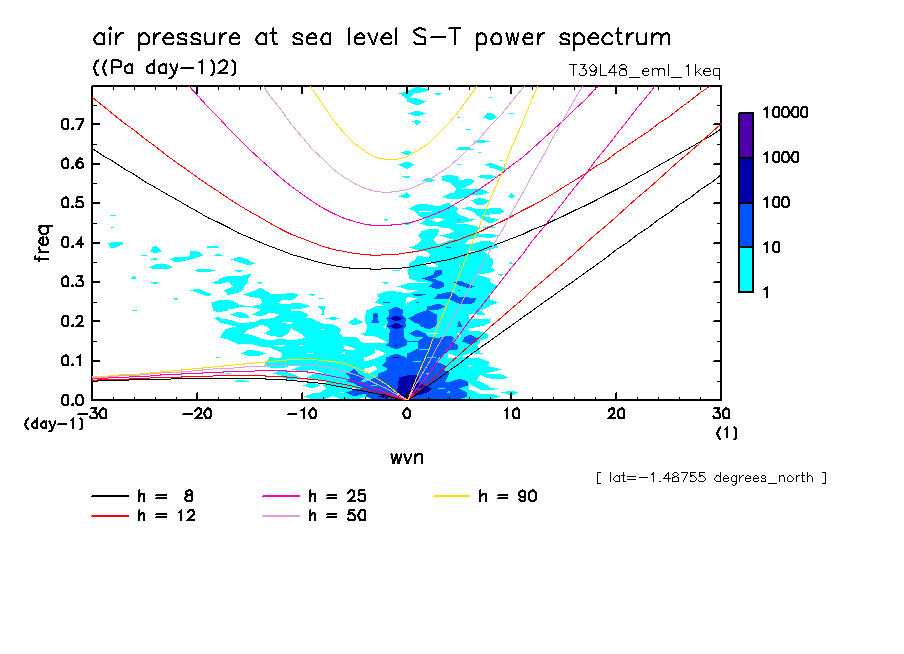 air pressure at sea level S−T power spectrum
((Pa day−1)2)
T39L48_eml_1keq

freq
0.7
0.6
0.5
0.4
0.3
0.2
0.1
0.0
(day−1)
−30
−20
−10
0
10
20
30
(1)
wvn

10000
1000
100
10
1

[ lat=−1.48755 degrees_north ]

h = 8
h = 12
h = 25
h = 50
h = 90